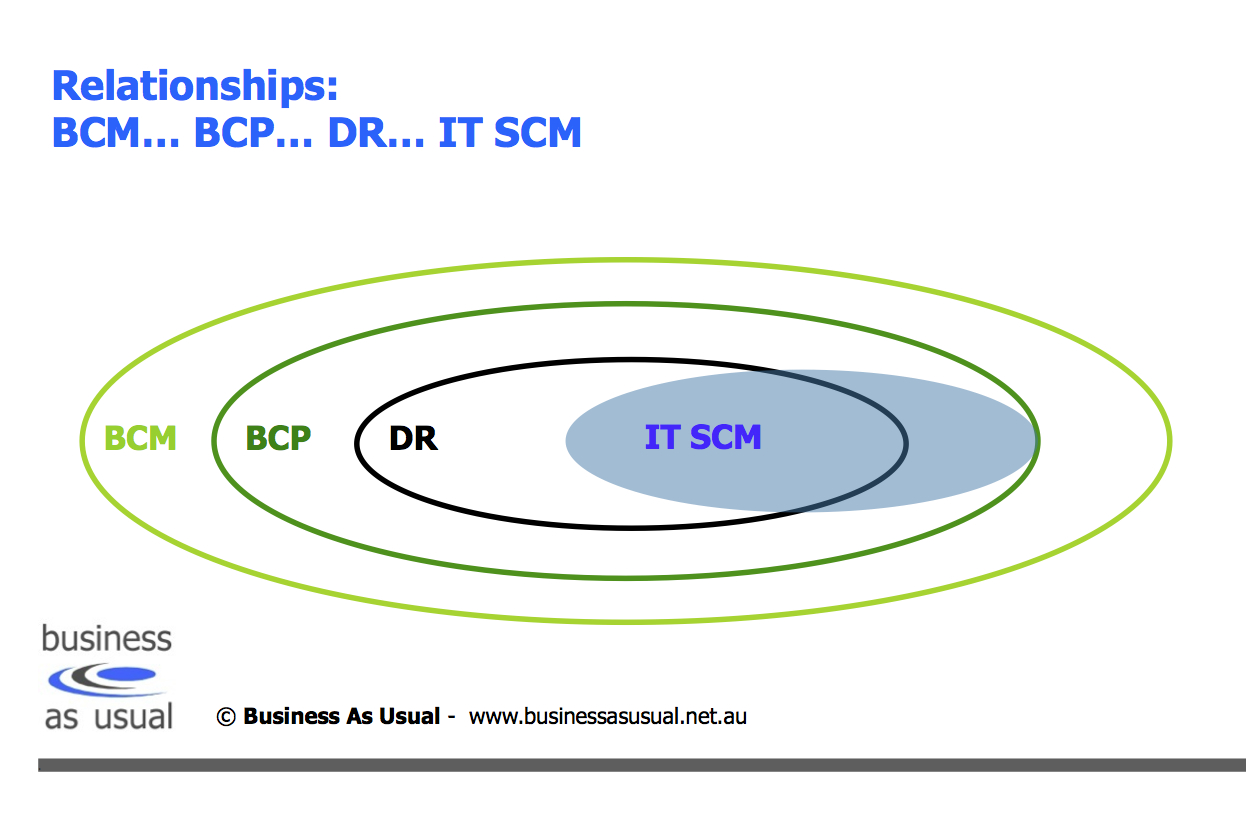 Relationships:
BCM… BCP… DR… IT SCM

BCM BCP DR IT SCM

business
as usual

© Business As Usual - www.businessasusual.net.au